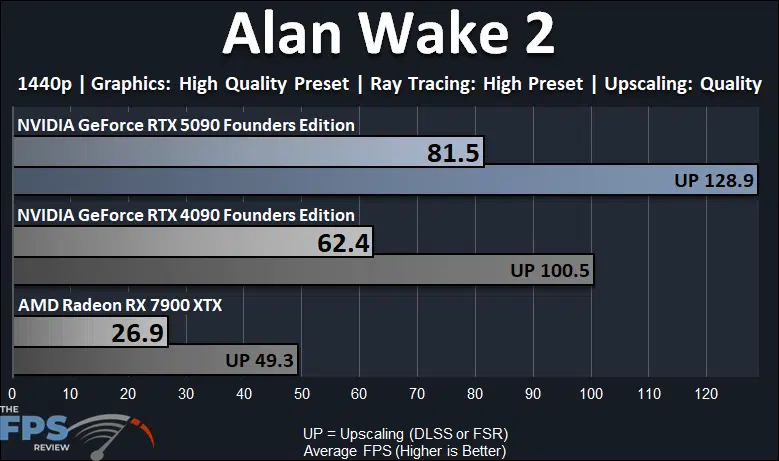 Alan Wake 2

1440p | Graphics: High Quality Preset | Ray Tracing: High Preset | Upscaling: Quality

NVIDIA GeForce RTX 5090 Founders Edition

81.5

UP 128.9

NVIDIA GeForce RTX 4090 Founders Edition

62.4

UP 100.5

AMD Radeon RX 7900 XTX

26.9

UP 49.3

0 10 20 30 40 50 60 70 80 90 100 110 120

THE FPS REVIEW

UP = Upscaling (DLSS or FSR)
Average FPS (Higher is Better)